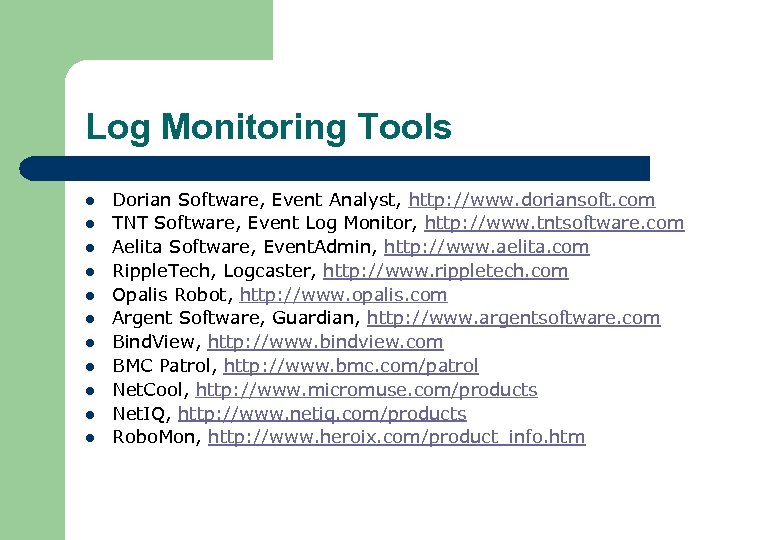 Log Monitoring Tools

- Dorian Software, Event Analyst, http://www.doriansoft.com
- TNT Software, Event Log Monitor, http://www.tntsoftware.com
- Aelita Software, EventAdmin, http://www.aelita.com
- RippleTech, Logcaster, http://www.rippletech.com
- Opalis Robot, http://www.opalis.com
- Argent Software, Guardian, http://www.argentsoftware.com
- BindView, http://www.bindview.com
- BMC Patrol, http://www.bmc.com/patrol
- NetCool, http://www.micromuse.com/products
- NetIQ, http://www.netiq.com/products
- RoboMon, http://www.heroix.com/product_info.htm